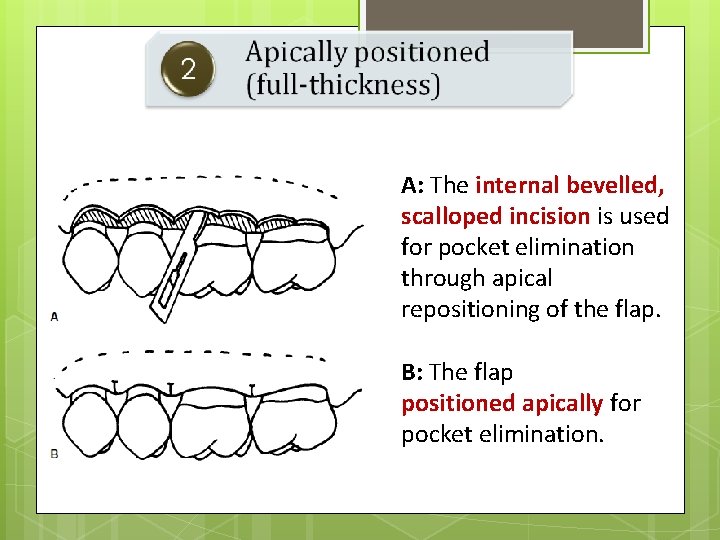 2 Apically positioned (full-thickness)

A

B

A: The internal bevelled, scalloped incision is used for pocket elimination through apical repositioning of the flap.

B: The flap positioned apically for pocket elimination.